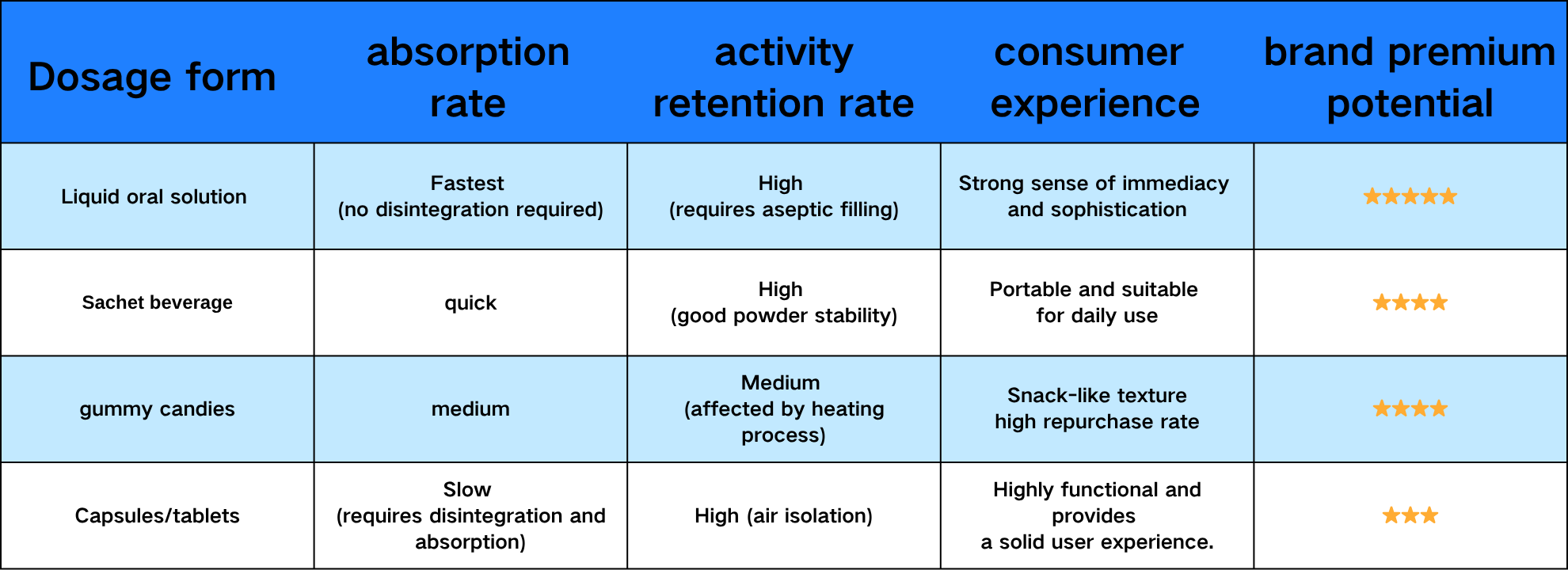 | Dosage form | absorption rate | activity retention rate | consumer experience | brand premium potential |
|---|---|---|---|---|
| Liquid oral solution | Fastest (no disintegration required) | High (requires aseptic filling) | Strong sense of immediacy and sophistication | ★★★★★ |
| Sachet beverage | quick | High (good powder stability) | Portable and suitable for daily use | ★★★★ |
| gummy candies | medium | Medium (affected by heating process) | Snack-like texture high repurchase rate | ★★★★ |
| Capsules/tablets | Slow (requires disintegration and absorption) | High (air isolation) | Highly functional and provides a solid user experience. | ★★★ |